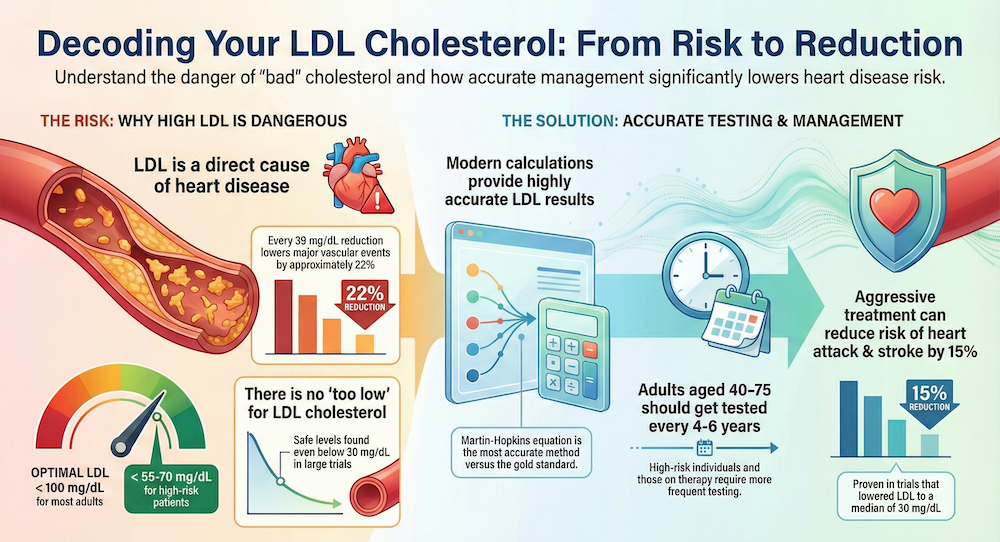 Decoding Your LDL Cholesterol: From Risk to Reduction

Understand the danger of "bad" cholesterol and how accurate management significantly lowers heart disease risk.

THE RISK: WHY HIGH LDL IS DANGEROUS

LDL is a direct cause of heart disease

Every 39 mg/dL reduction lowers major vascular events by approximately 22%

22% REDUCTION

There is no 'too low' for LDL cholesterol

Safe levels found even below 30 mg/dL in large trials

OPTIMAL LDL < 100 mg/dL for most adults

< 55-70 mg/dL for high-risk patients

THE SOLUTION: ACCURATE TESTING & MANAGEMENT

Modern calculations provide highly accurate LDL results

Martin-Hopkins equation is the most accurate method versus the gold standard.

Adults aged 40–75 should get tested every 4-6 years

High-risk individuals and those on therapy require more frequent testing.

Aggressive treatment can reduce risk of heart attack & stroke by 15%

15% REDUCTION

Proven in trials that lowered LDL to a median of 30 mg/dL